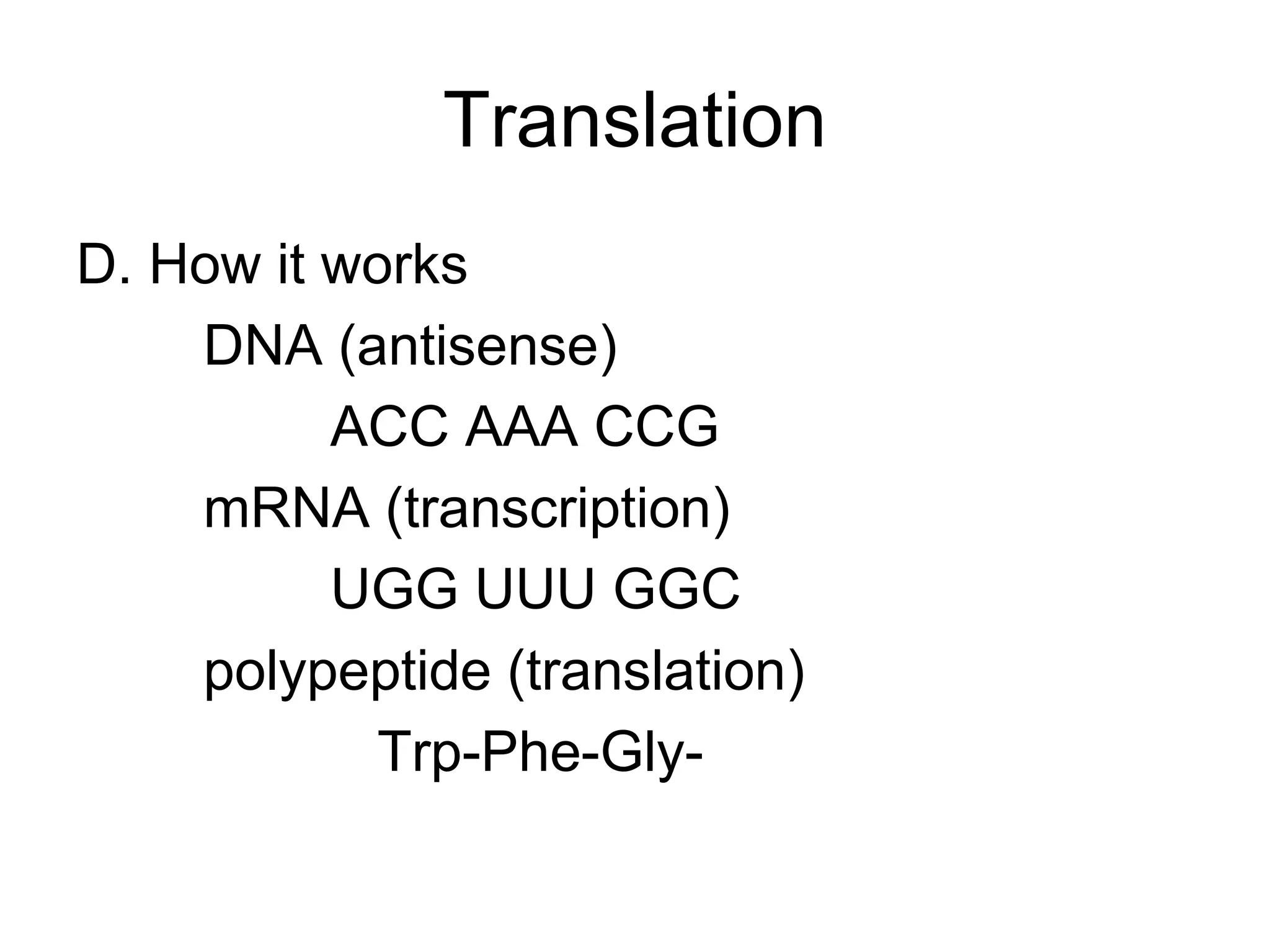 Translation

D. How it works

DNA (antisense)

ACC AAA CCG

mRNA (transcription)

UGG UUU GGC

polypeptide (translation)

Trp-Phe-Gly-